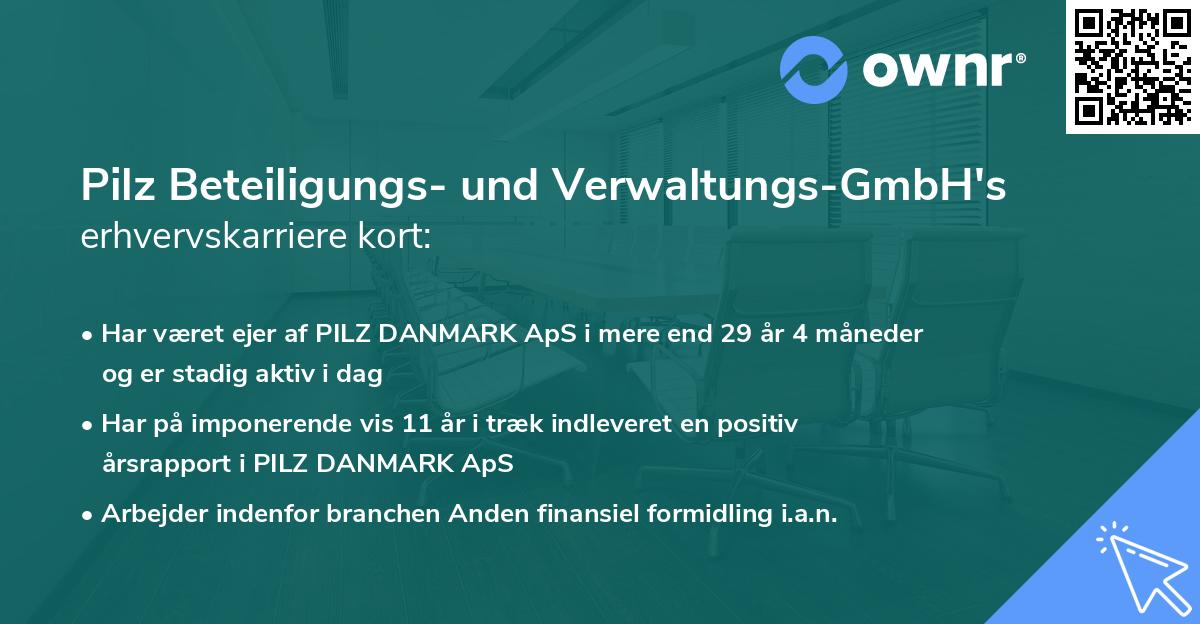 ownr®

Pilz Beteiligungs- und Verwaltungs-GmbH's erhvervskarriere kort:

• Har været ejer af PILZ DANMARK ApS i mere end 29 år 4 måneder og er stadig aktiv i dag

• Har på imponerende vis 11 år i træk indleveret en positiv årsrapport i PILZ DANMARK ApS

• Arbejder indenfor branchen Anden finansiel formidling i.a.n.